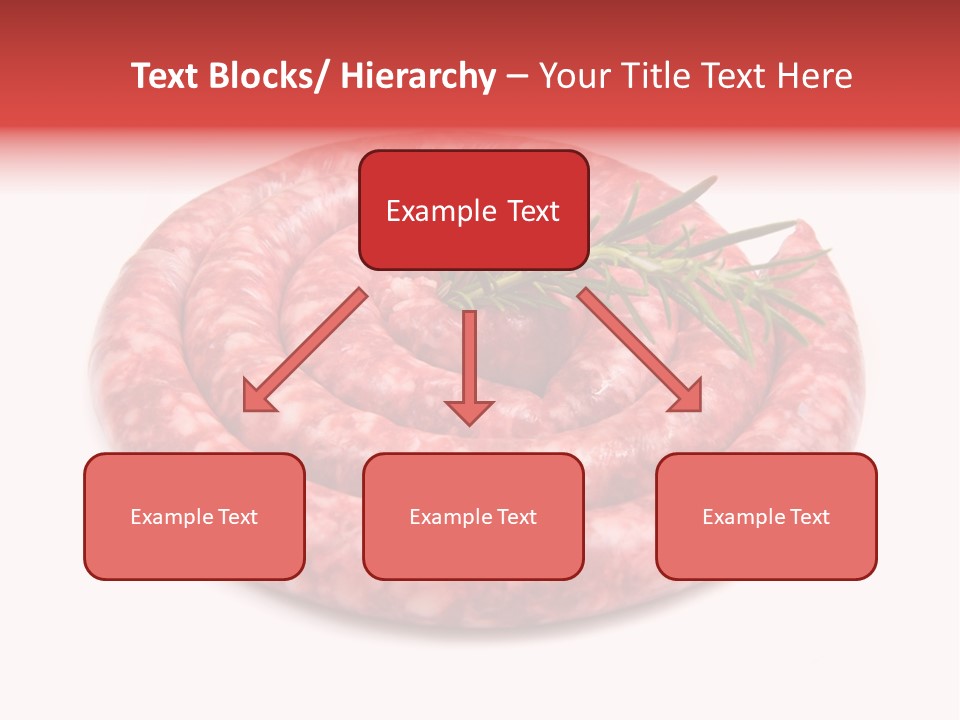 Text Blocks/ Hierarchy – Your Title Text Here

Example Text

Example Text

Example Text

Example Text